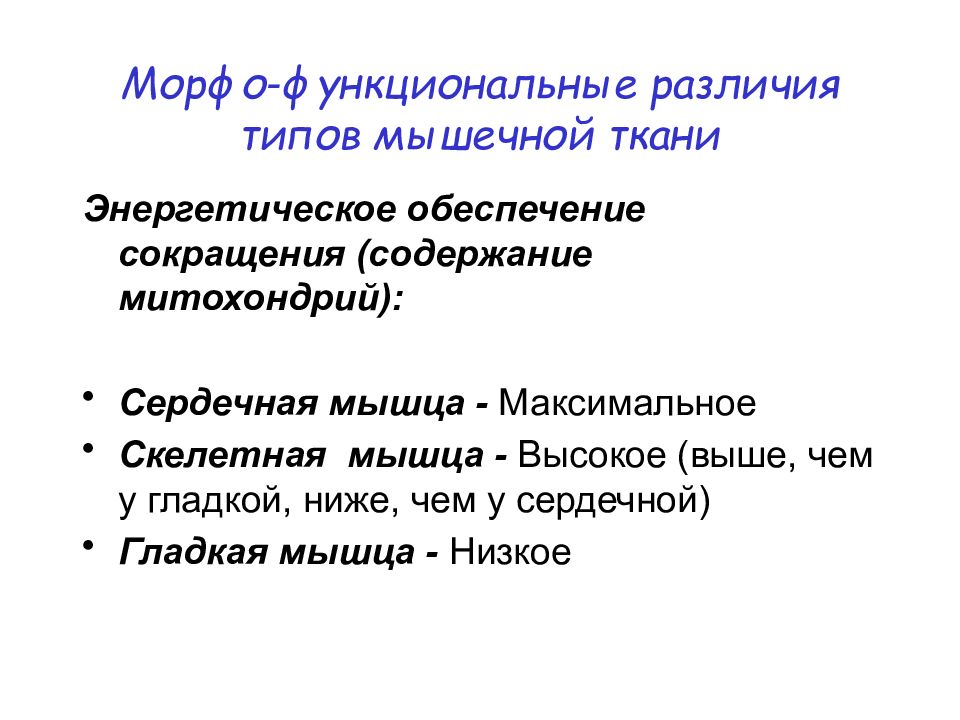 Морфо-функциональные различия типов мышечной ткани

Энергетическое обеспечение сокращения (содержание митохондрий):

• Сердечная мышца - Максимальное
• Скелетная мышца - Высокое (выше, чем у гладкой, ниже, чем у сердечной)
• Гладкая мышца - Низкое